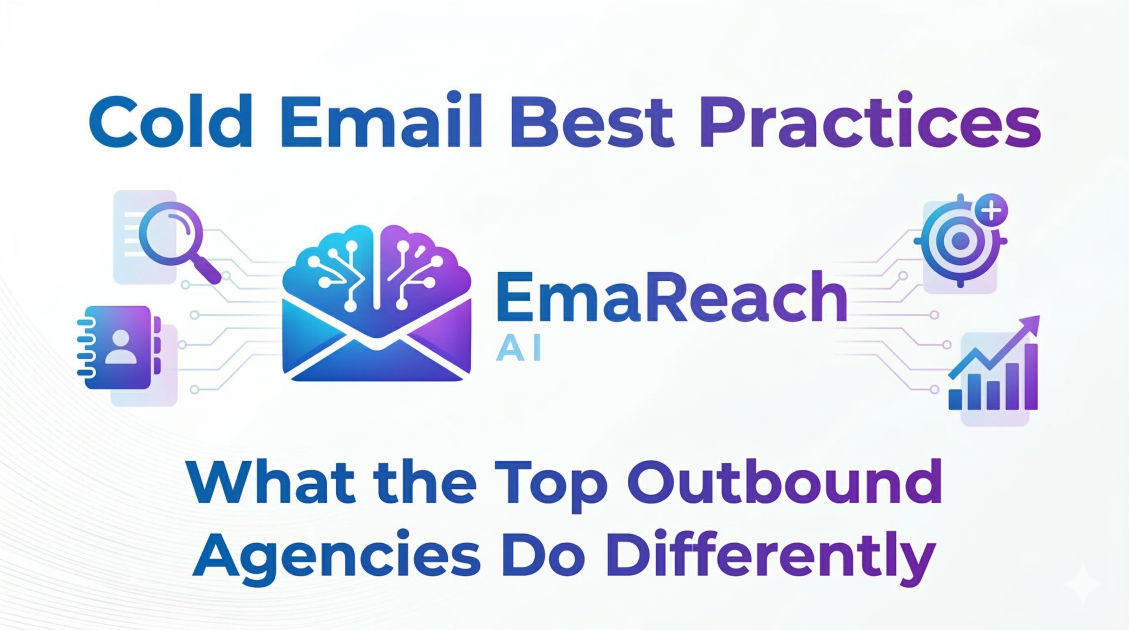 Cold Email Best Practices

EmaReach
AI

What the Top Outbound Agencies Do Differently